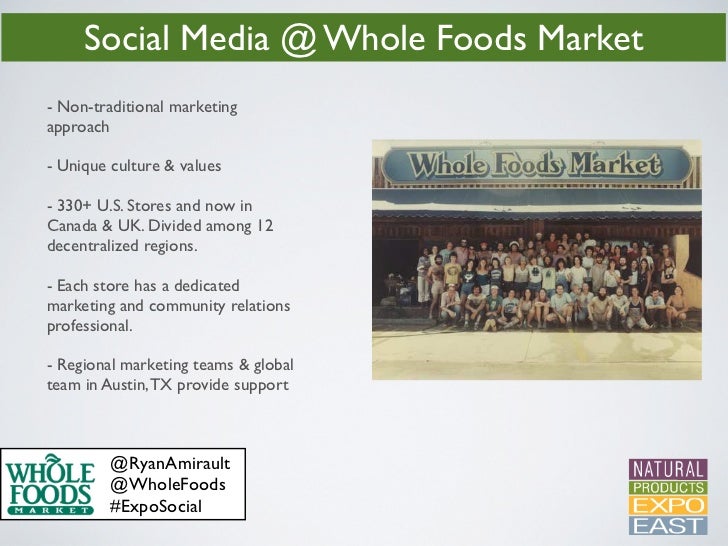 Social Media @ Whole Foods Market

- Non-traditional marketing approach

- Unique culture & values

- 330+ U.S. Stores and now in Canada & UK. Divided among 12 decentralized regions.

- Each store has a dedicated marketing and community relations professional.

- Regional marketing teams & global team in Austin, TX provide support

Whole Foods Market

WHOLE FOODS MARKET

@RyanAmirault
@WholeFoods
#ExpoSocial

NATURAL PRODUCTS EXPO EAST